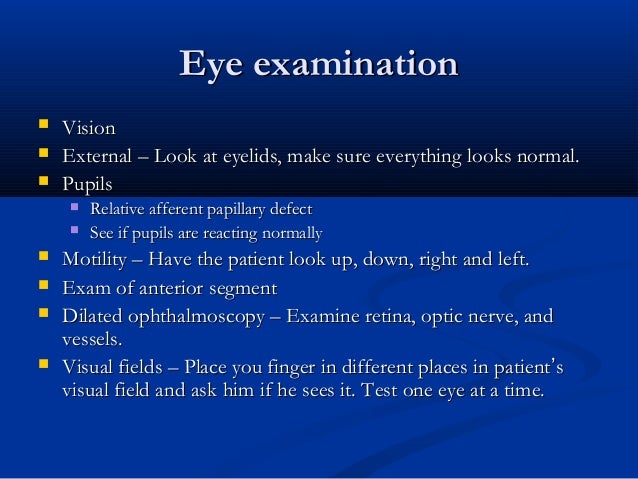 Eye examination

- Vision
- External – Look at eyelids, make sure everything looks normal.
- Pupils
  - Relative afferent papillary defect
  - See if pupils are reacting normally
- Motility – Have the patient look up, down, right and left.
- Exam of anterior segment
- Dilated ophthalmoscopy – Examine retina, optic nerve, and vessels.
- Visual fields – Place you finger in different places in patient's visual field and ask him if he sees it. Test one eye at a time.